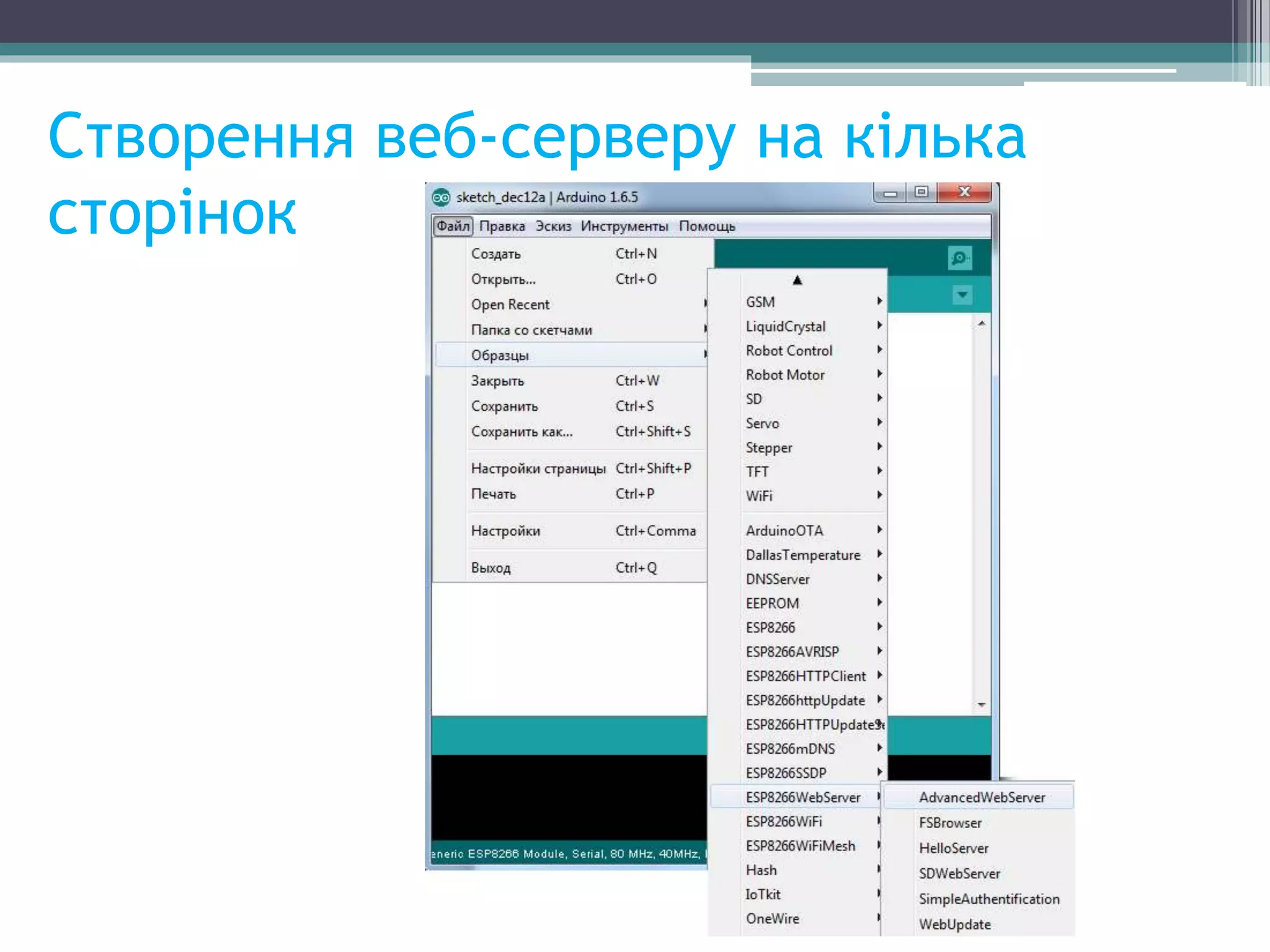 Створення веб-серверу на кілька сторінок

sketch_dec12a | Arduino 1.6.5

Файл Правка Эскиз Инструменты Помощь

Создать Ctrl+N
Открыть... Ctrl+O
Open Recent
Папка со скетчами
Образцы
Закрыть Ctrl+W
Сохранить Ctrl+S
Сохранить как... Ctrl+Shift+S
Настройки страницы Ctrl+Shift+P
Печать Ctrl+P
Настройки Ctrl+Comma
Выход Ctrl+Q

GSM
LiquidCrystal
Robot Control
Robot Motor
SD
Servo
Stepper
TFT
WiFi
ArduinoOTA
DallasTemperature
DNSServer
EEPROM
ESP8266
ESP8266AVRISP
ESP8266HTTPClient
ESP8266httpUpdate
ESP8266HTTPUpdateSe
ESP8266mDNS
ESP8266SSDP
ESP8266WebServer
ESP8266WiFi
ESP8266WiFiMesh
Hash
IoTkit
OneWire

AdvancedWebServer
FSBrowser
HelloServer
SDWebServer
SimpleAuthentification
WebUpdate

eneric ESP8266 Module, Serial, 80 MHz, 40MHz,